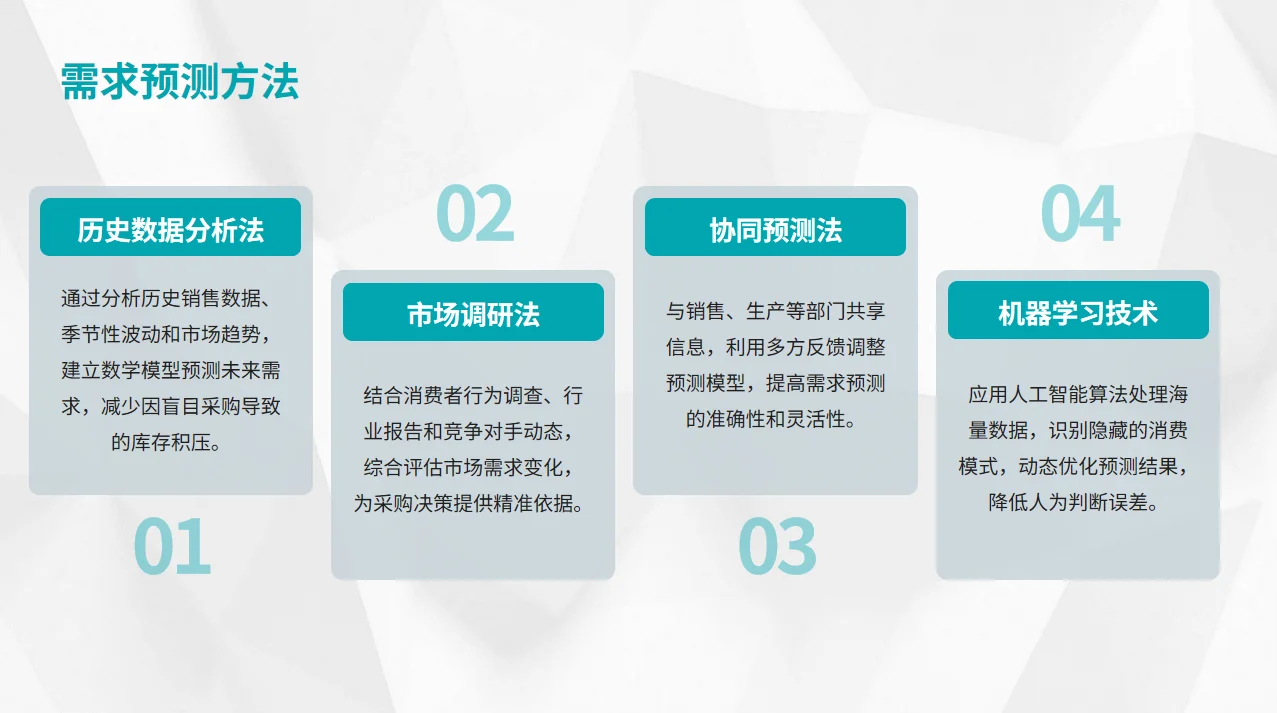 需求预测方法

历史数据分析法

通过分析历史销售数据、季节性波动和市场趋势，建立数学模型预测未来需求，减少因盲目采购导致的库存积压。

01

02

市场调研法

结合消费者行为调查、行业报告和竞争对手动态，综合评估市场需求变化，为采购决策提供精准依据。

协同预测法

与销售、生产等部门共享信息，利用多方反馈调整预测模型，提高需求预测的准确性和灵活性。

03

04

机器学习技术

应用人工智能算法处理海量数据，识别隐藏的消费模式，动态优化预测结果，降低人为判断误差。